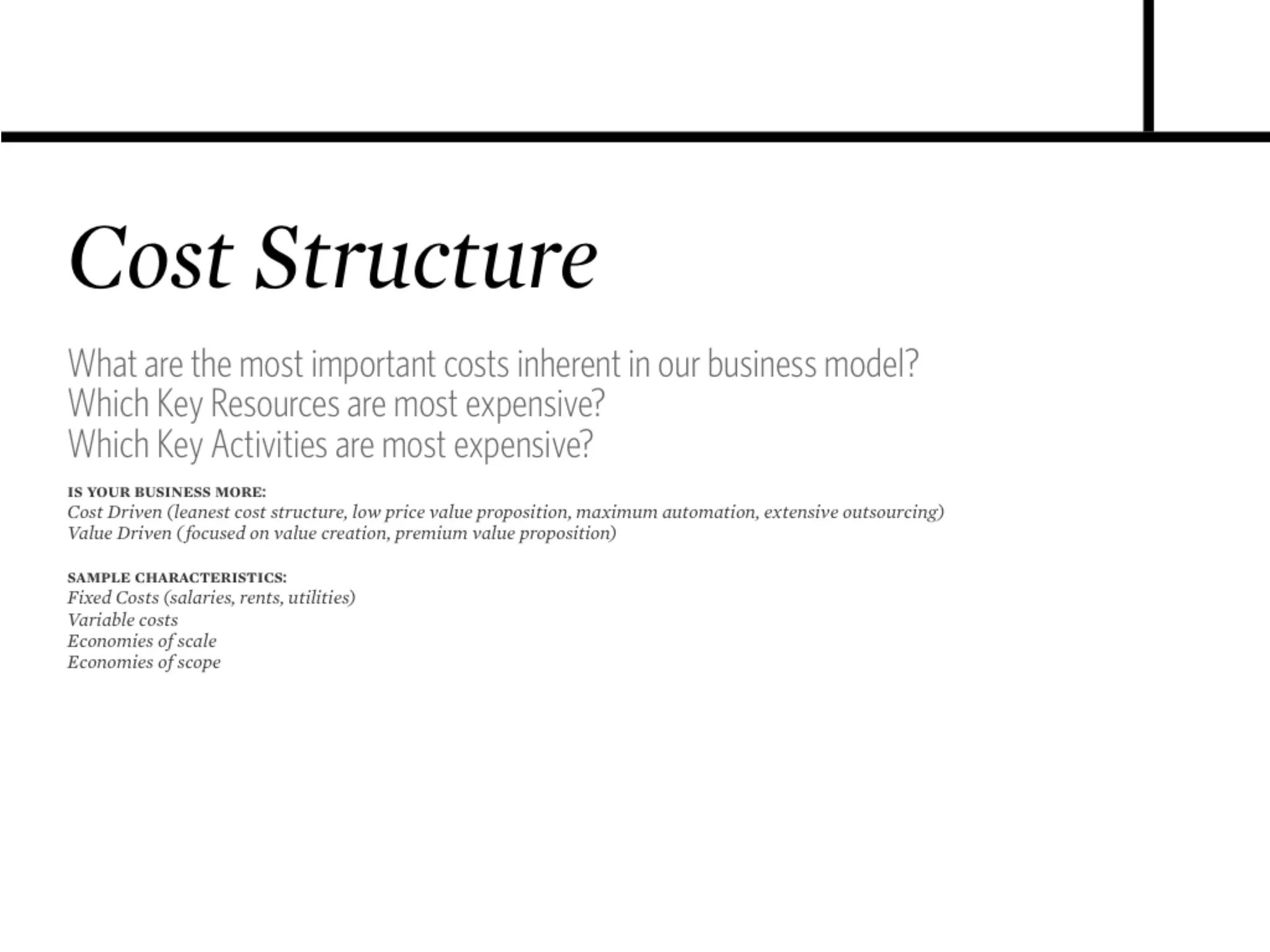 Cost Structure

What are the most important costs inherent in our business model?
Which Key Resources are most expensive?
Which Key Activities are most expensive?

IS YOUR BUSINESS MORE:
Cost Driven (leanest cost structure, low price value proposition, maximum automation, extensive outsourcing)
Value Driven (focused on value creation, premium value proposition)

SAMPLE CHARACTERISTICS:
Fixed Costs (salaries, rents, utilities)
Variable costs
Economies of scale
Economies of scope